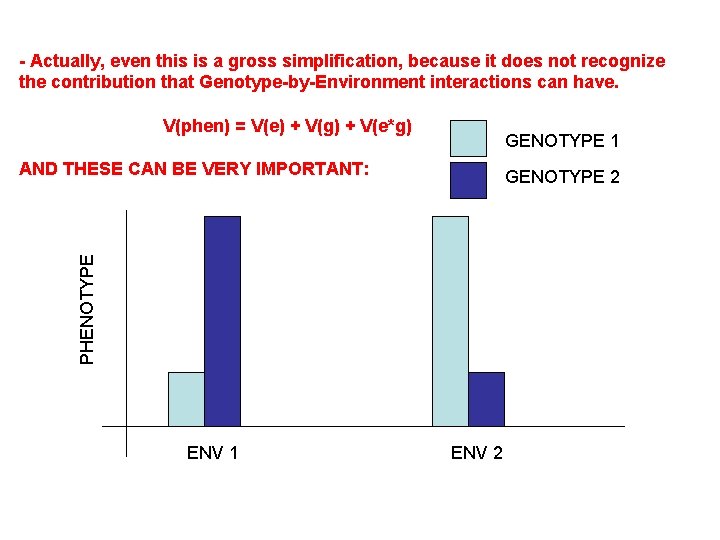 - Actually, even this is a gross simplification, because it does not recognize the contribution that Genotype-by-Environment interactions can have.

V(phen) = V(e) + V(g) + V(e*g)

AND THESE CAN BE VERY IMPORTANT:

GENOTYPE 1

GENOTYPE 2

PHENOTYPE

ENV 1

ENV 2